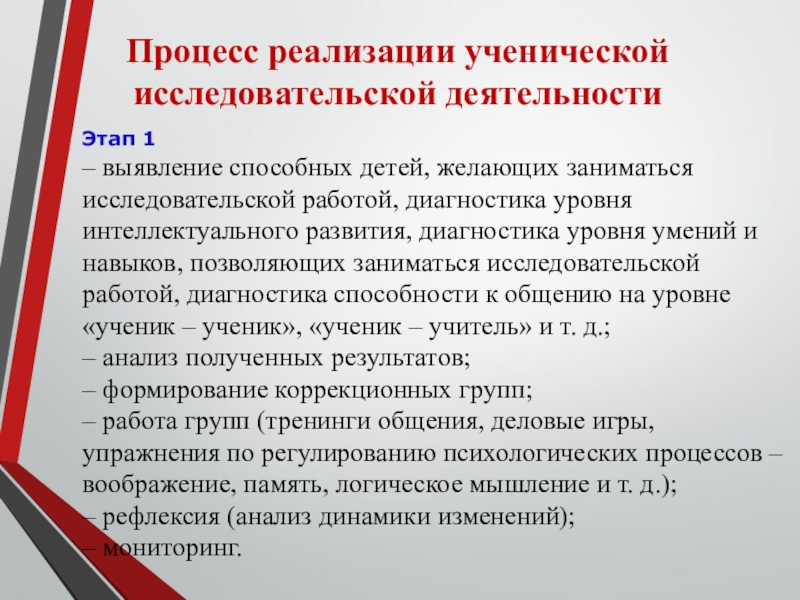 Процесс реализации ученической исследовательской деятельности

Этап 1
– выявление способных детей, желающих заниматься исследовательской работой, диагностика уровня интеллектуального развития, диагностика уровня умений и навыков, позволяющих заниматься исследовательской работой, диагностика способности к общению на уровне «ученик – ученик», «ученик – учитель» и т. д.;
– анализ полученных результатов;
– формирование коррекционных групп;
– работа групп (тренинги общения, деловые игры, упражнения по регулированию психологических процессов – воображение, память, логическое мышление и т. д.);
– рефлексия (анализ динамики изменений);
– мониторинг.